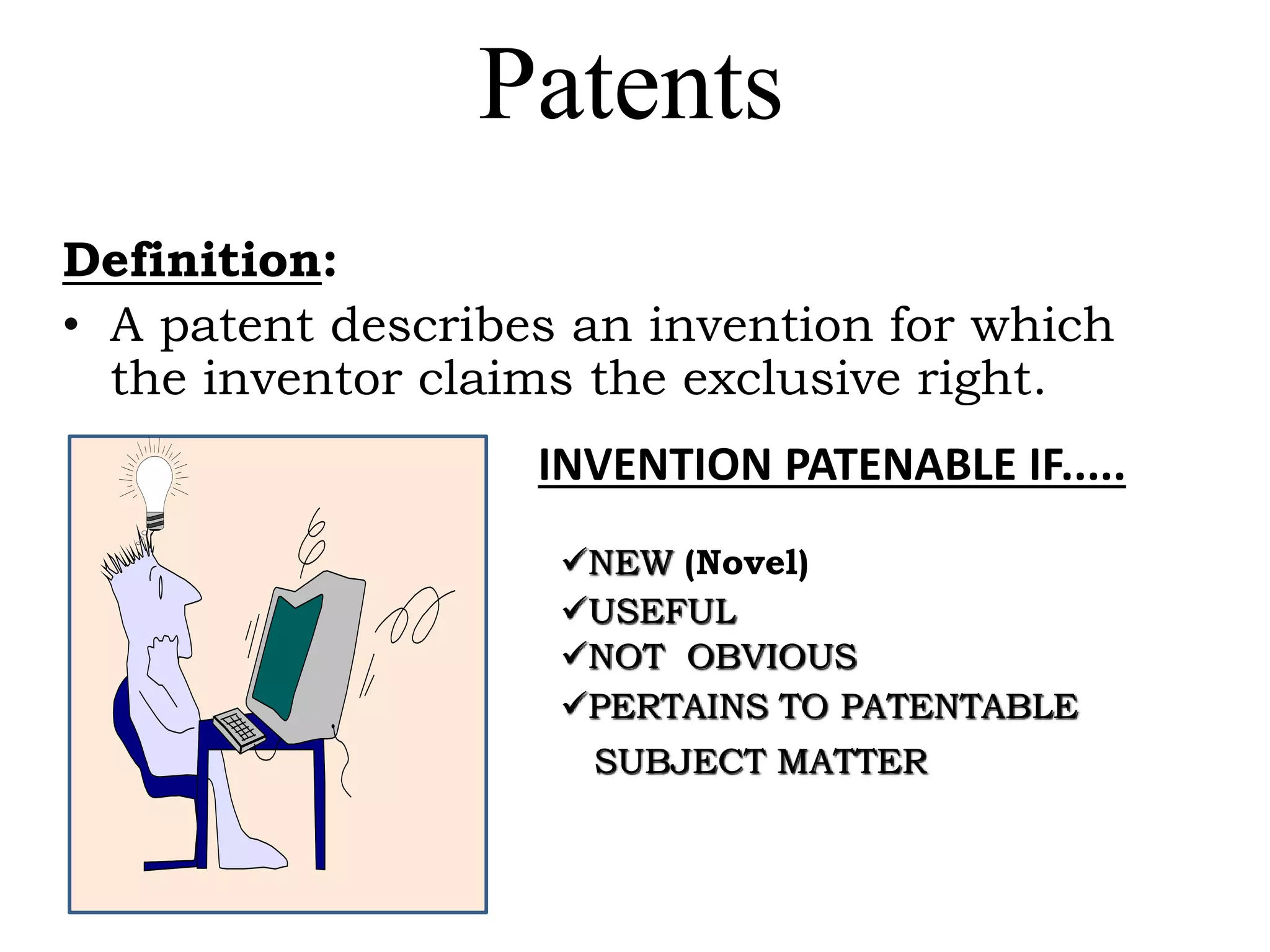 Patents

Definition:

• A patent describes an invention for which the inventor claims the exclusive right.

INVENTION PATENABLE IF.....

✓NEW (Novel)
✓USEFUL
✓NOT OBVIOUS
✓PERTAINS TO PATENTABLE SUBJECT MATTER